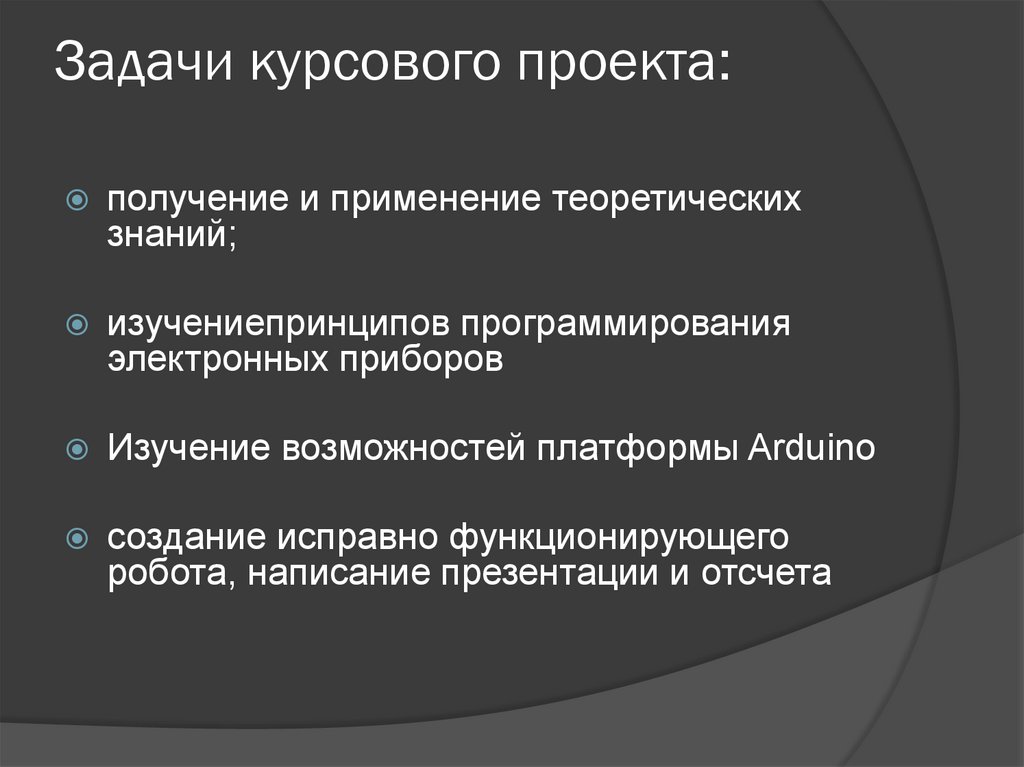 Задачи курсового проекта:

получение и применение теоретических знаний;

изучениепринципов программирования электронных приборов

Изучение возможностей платформы Arduino

создание исправно функционирующего робота, написание презентации и отсчета